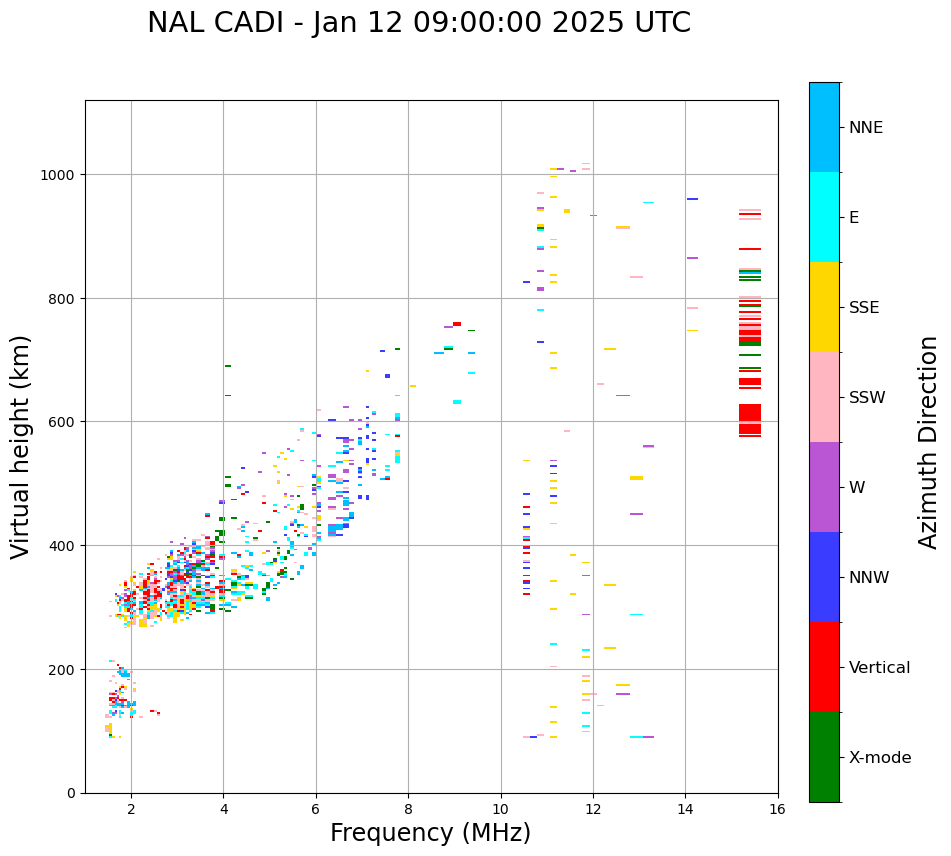 NAL CADI - Jan 12 09:00:00 2025 UTC

Virtual height (km)

1000
800
600
400
200
0

2 4 6 8 10 12 14 16

Frequency (MHz)

NNE
E
SSE
SSW
W
NNW
Vertical
X-mode

Azimuth Direction